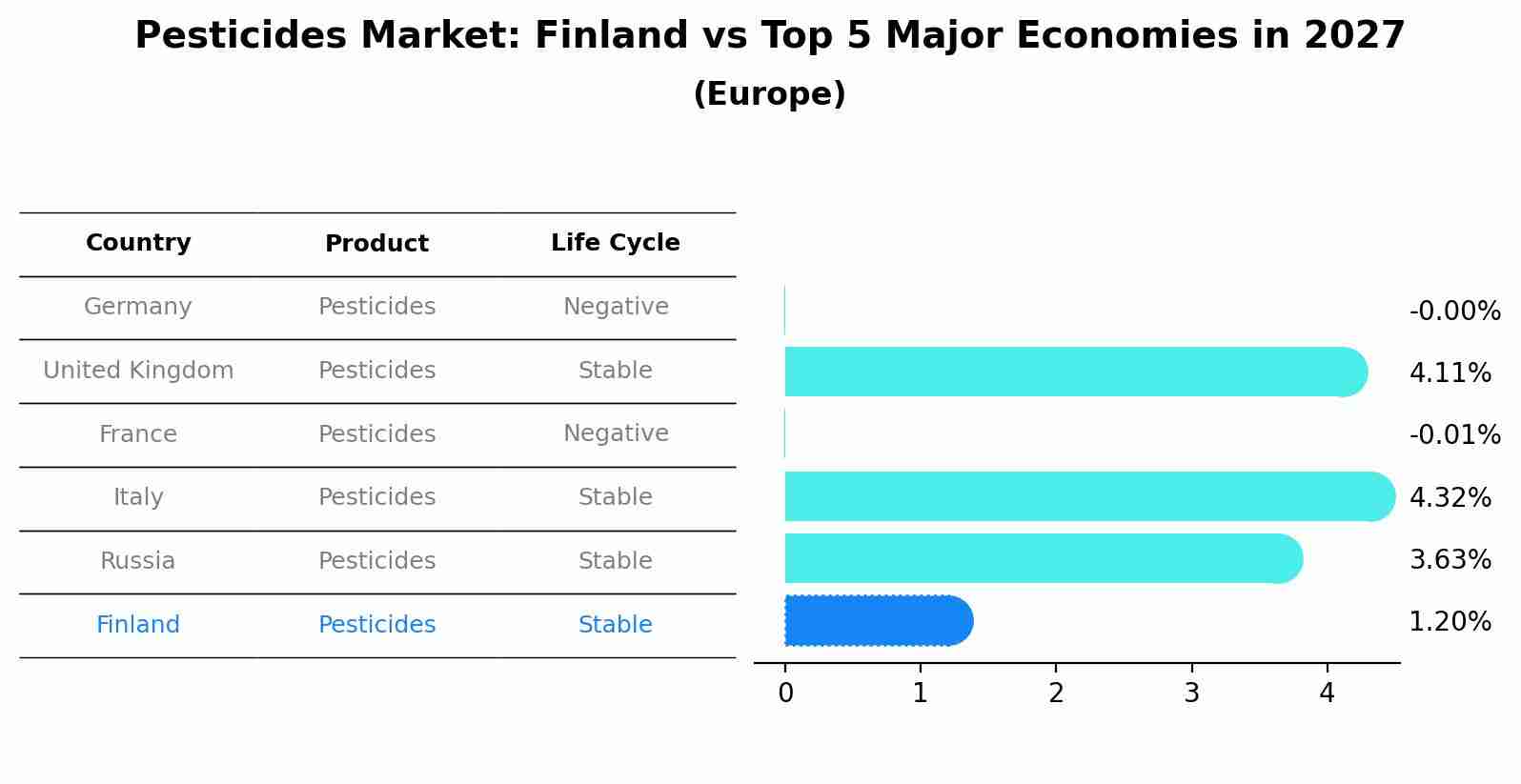 Pesticides Market: Finland vs Top 5 Major Economies in 2027
(Europe)

| Country | Product | Life Cycle |
|---|---|---|
| Germany | Pesticides | Negative |
| United Kingdom | Pesticides | Stable |
| France | Pesticides | Negative |
| Italy | Pesticides | Stable |
| Russia | Pesticides | Stable |
| Finland | Pesticides | Stable |

-0.00%
4.11%
-0.01%
4.32%
3.63%
1.20%

0 1 2 3 4